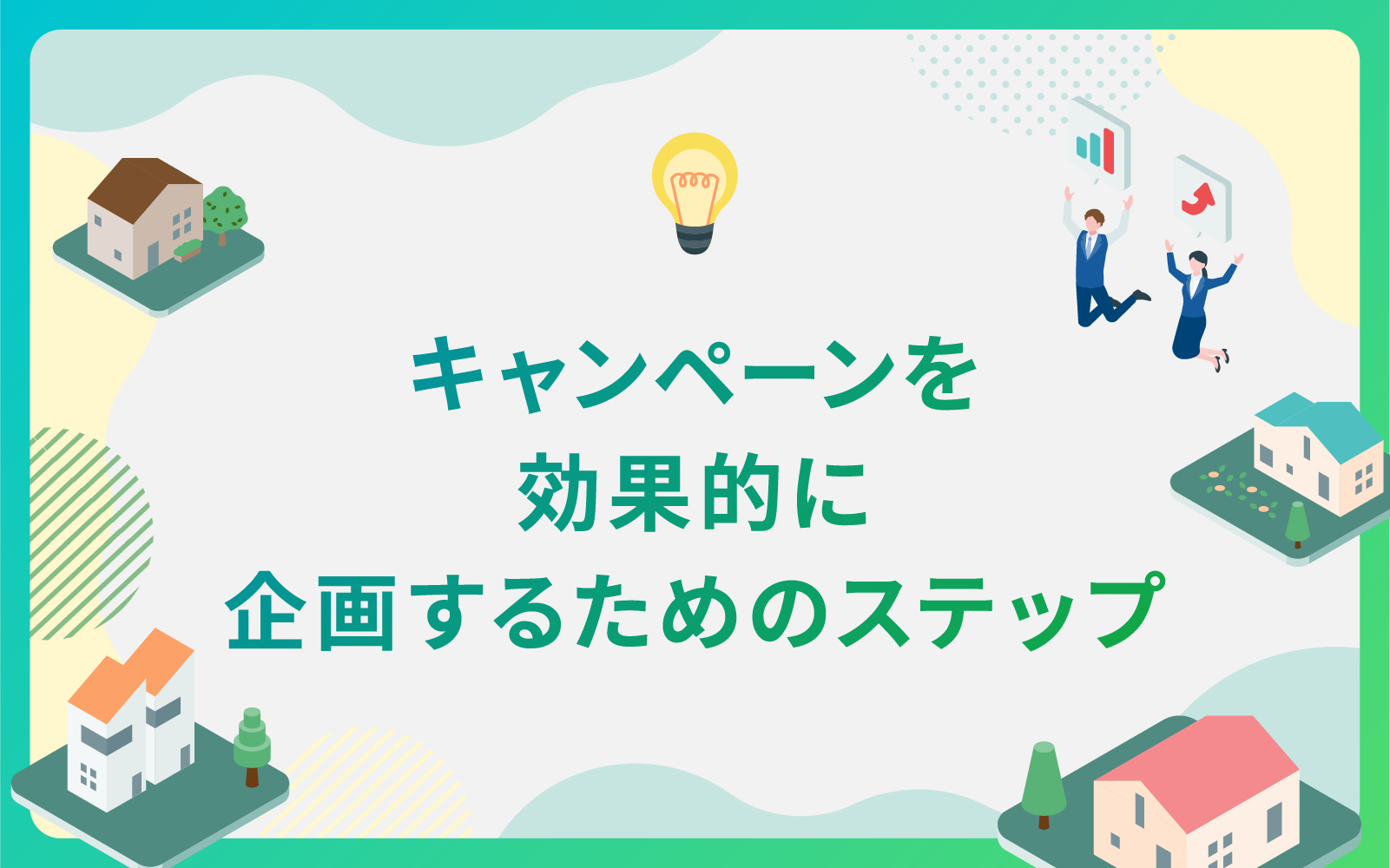 キャンペーンを
効果的に
企画するためのステップ